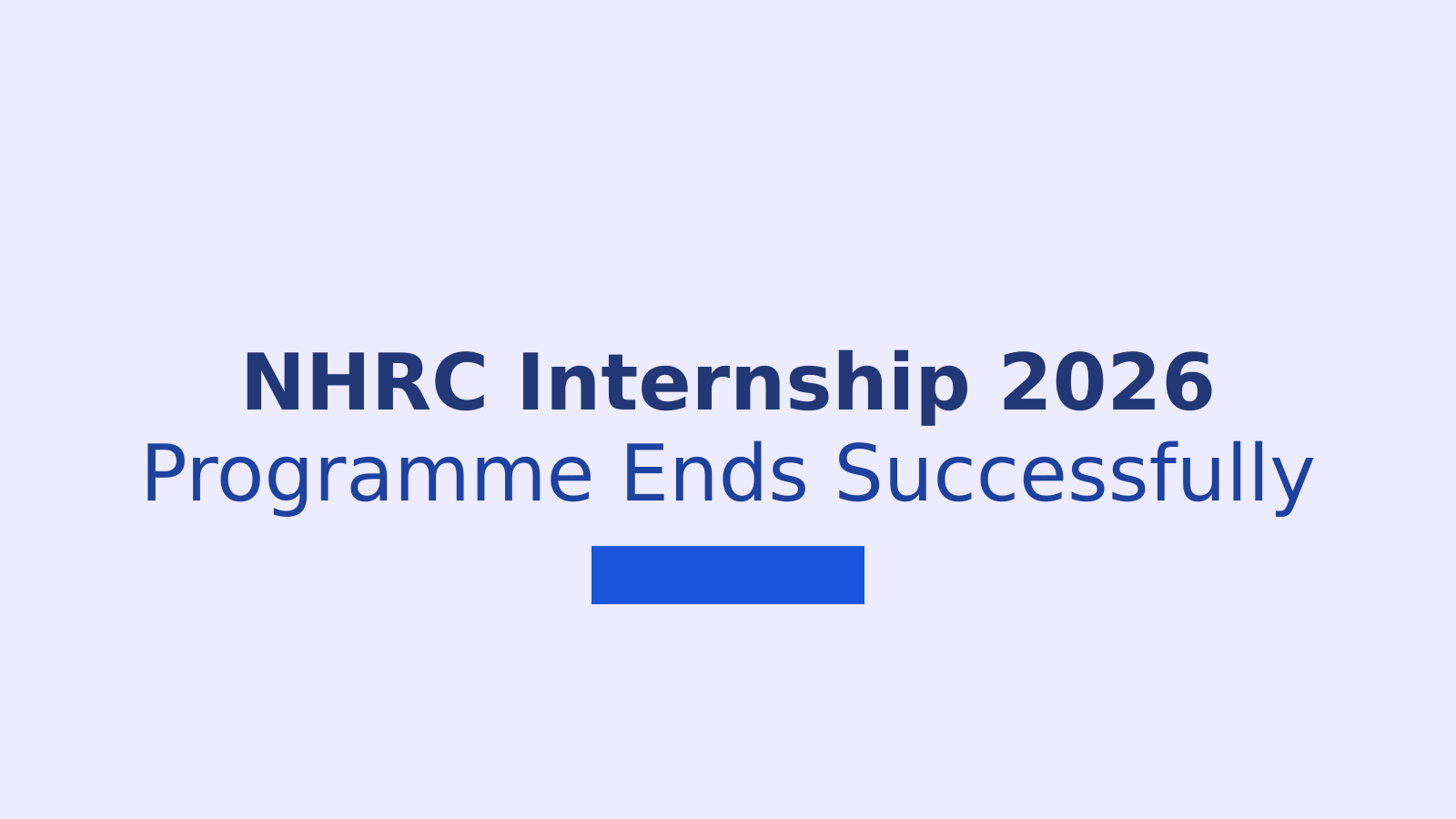 NHRC Internship 2026
Programme Ends Successfully